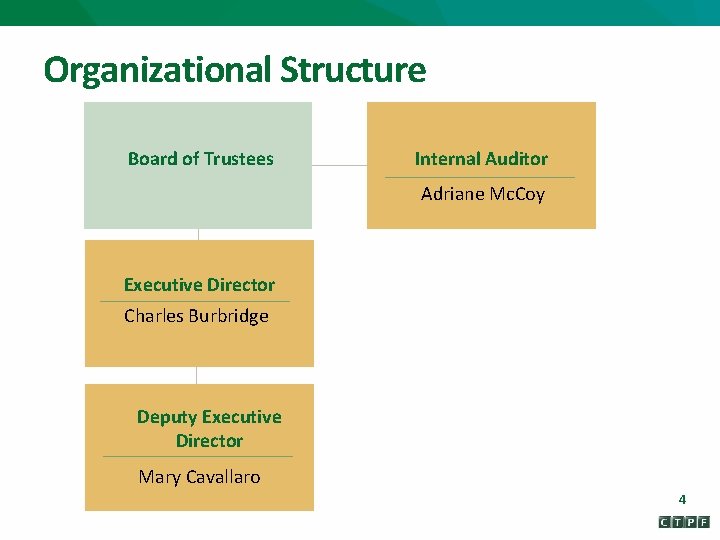 Organizational Structure

Board of Trustees

Internal Auditor

Adriane McCoy

Executive Director

Charles Burbridge

Deputy Executive Director

Mary Cavallaro

4

CTPF